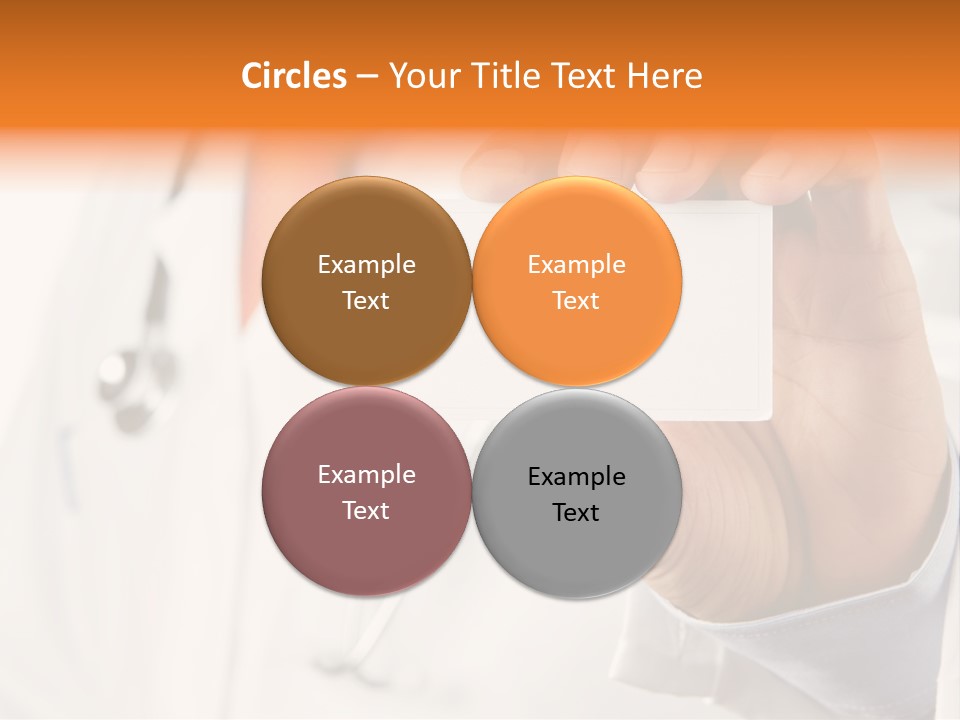 Circles – Your Title Text Here

Example Text

Example Text

Example Text

Example Text